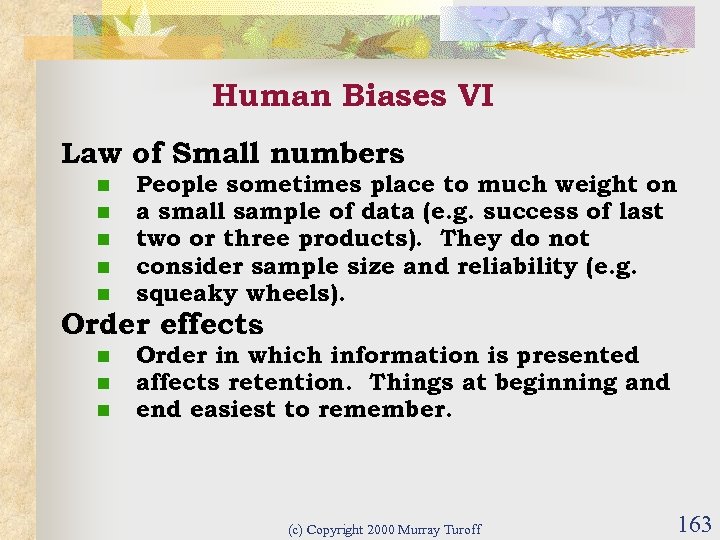 Human Biases VI

Law of Small numbers

- People sometimes place to much weight on
- a small sample of data (e.g. success of last
- two or three products). They do not
- consider sample size and reliability (e.g.
- squeaky wheels).

Order effects

- Order in which information is presented
- affects retention. Things at beginning and
- end easiest to remember.

(c) Copyright 2000 Murray Turoff

163